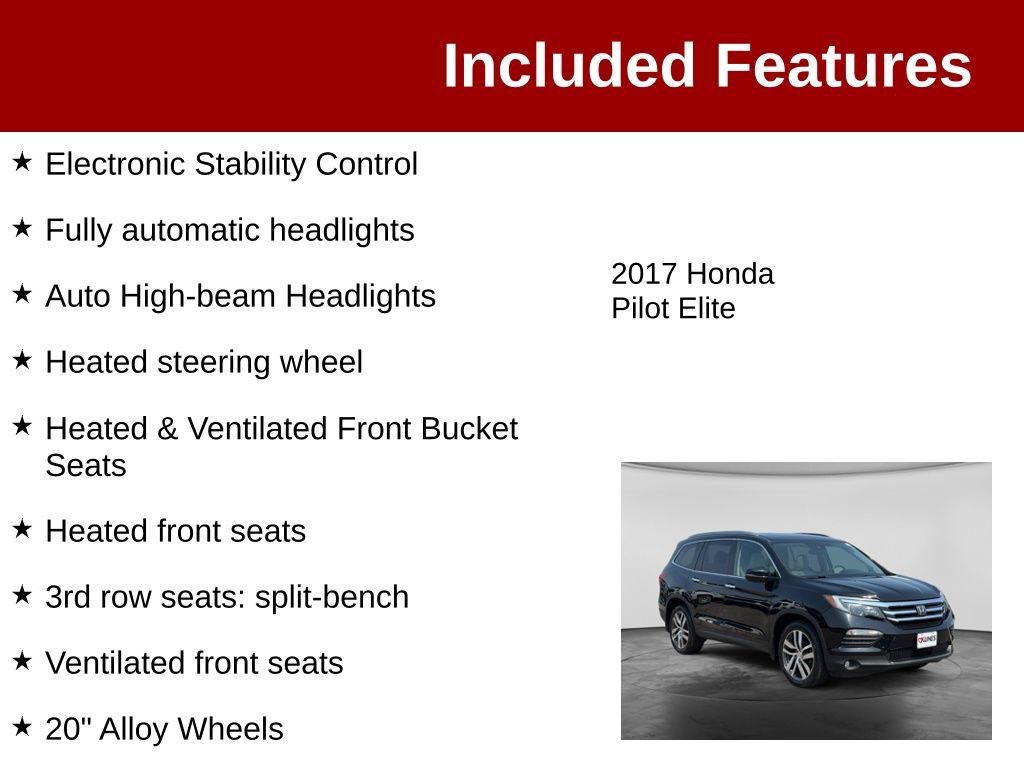 Included Features

★ Electronic Stability Control

★ Fully automatic headlights

★ Auto High-beam Headlights

★ Heated steering wheel

★ Heated & Ventilated Front Bucket Seats

★ Heated front seats

★ 3rd row seats: split-bench

★ Ventilated front seats

★ 20" Alloy Wheels

2017 Honda Pilot Elite